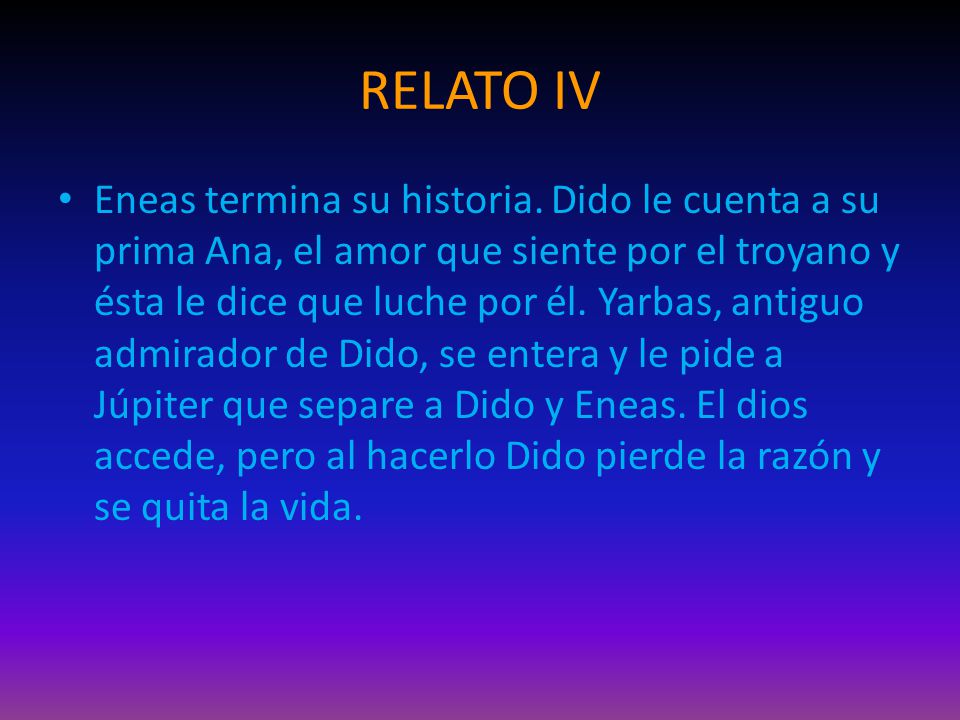 RELATO IV

• Eneas termina su historia. Dido le cuenta a su prima Ana, el amor que siente por el troyano y ésta le dice que luche por él. Yarbas, antiguo admirador de Dido, se entera y le pide a Júpiter que separe a Dido y Eneas. El dios accede, pero al hacerlo Dido pierde la razón y se quita la vida.